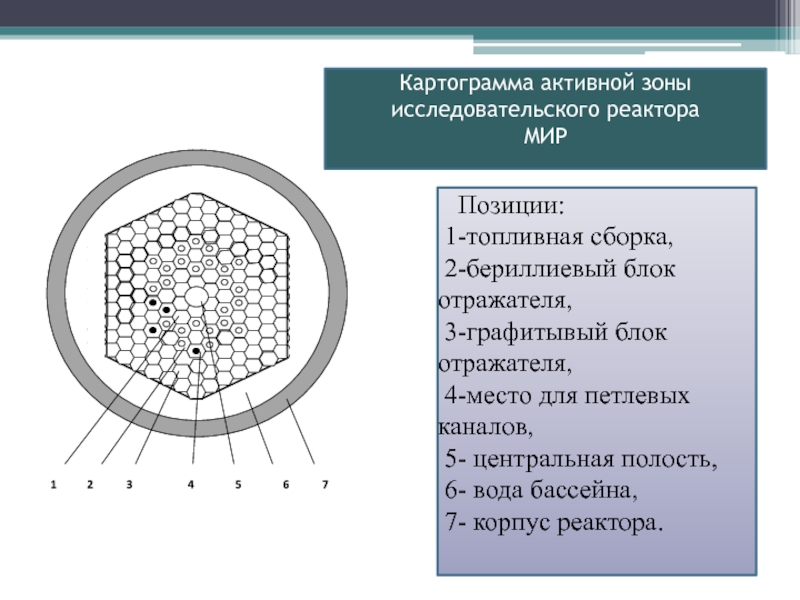 Картограмма активной зоны исследовательского реактора МИР

1 2 3 4 5 6 7

Позиции:
1-топливная сборка,
2-бериллиевый блок отражателя,
3-графитывый блок отражателя,
4-место для петлевых каналов,
5- центральная полость,
6- вода бассейна,
7- корпус реактора.